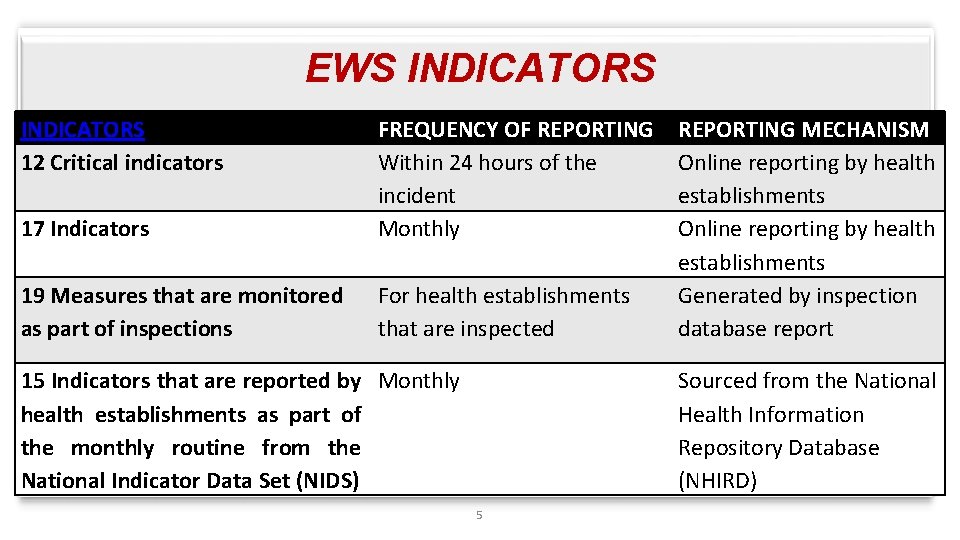 EWS INDICATORS

| INDICATORS | FREQUENCY OF REPORTING | REPORTING MECHANISM |
|---|---|---|
| 12 Critical indicators | Within 24 hours of the incident | Online reporting by health establishments |
| 17 Indicators | Monthly | Online reporting by health establishments |
| 19 Measures that are monitored as part of inspections | For health establishments that are inspected | Generated by inspection database report |
| 15 Indicators that are reported by health establishments as part of the monthly routine from the National Indicator Data Set (NIDS) | Monthly | Sourced from the National Health Information Repository Database (NHIRD) |

5